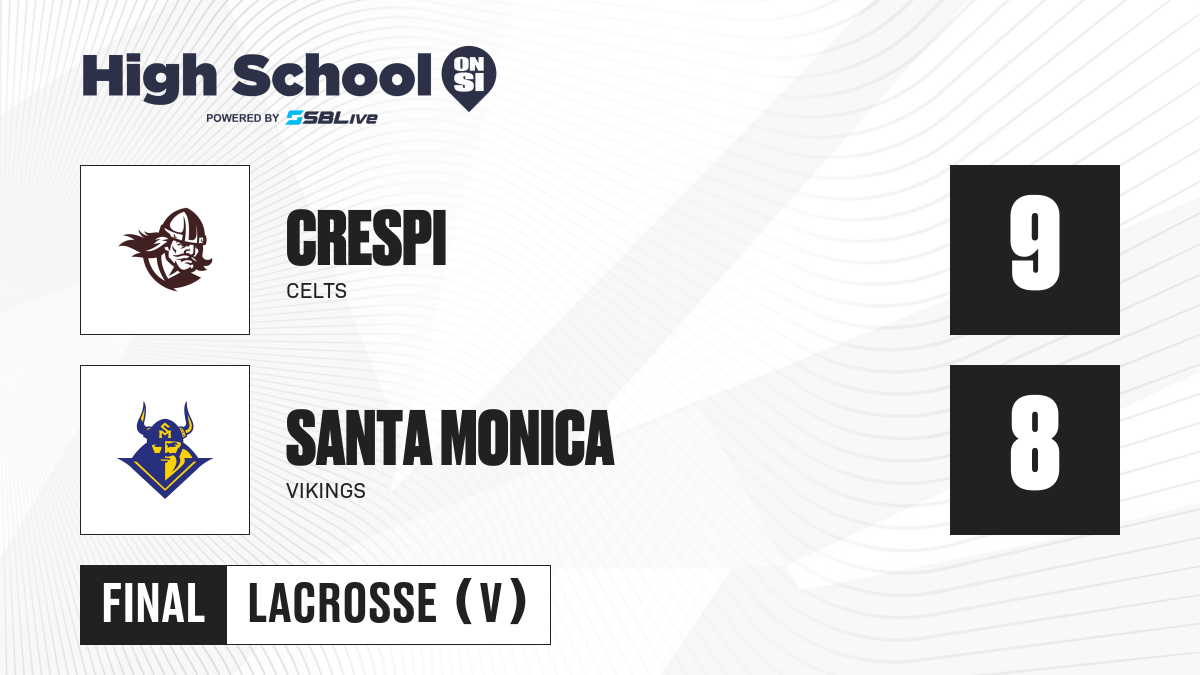 High School ON SI
POWERED BY SBLive

CRESPI
CELTS

9

SANTA MONICA
VIKINGS

8

FINAL
LACROSSE (V)